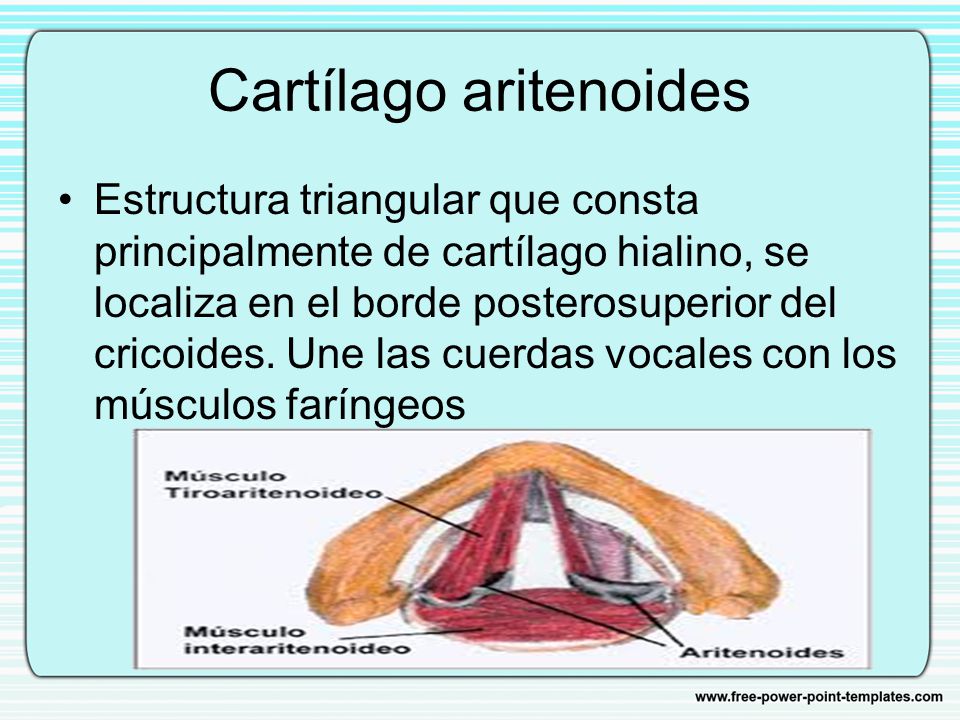 Cartílago aritenoides

• Estructura triangular que consta principalmente de cartílago hialino, se localiza en el borde posterosuperior del cricoides. Une las cuerdas vocales con los músculos faríngeos

Músculo Tiroaritenoideo

Músculo interaritenoideo

Aritenoides

www.free-power-point-templates.com